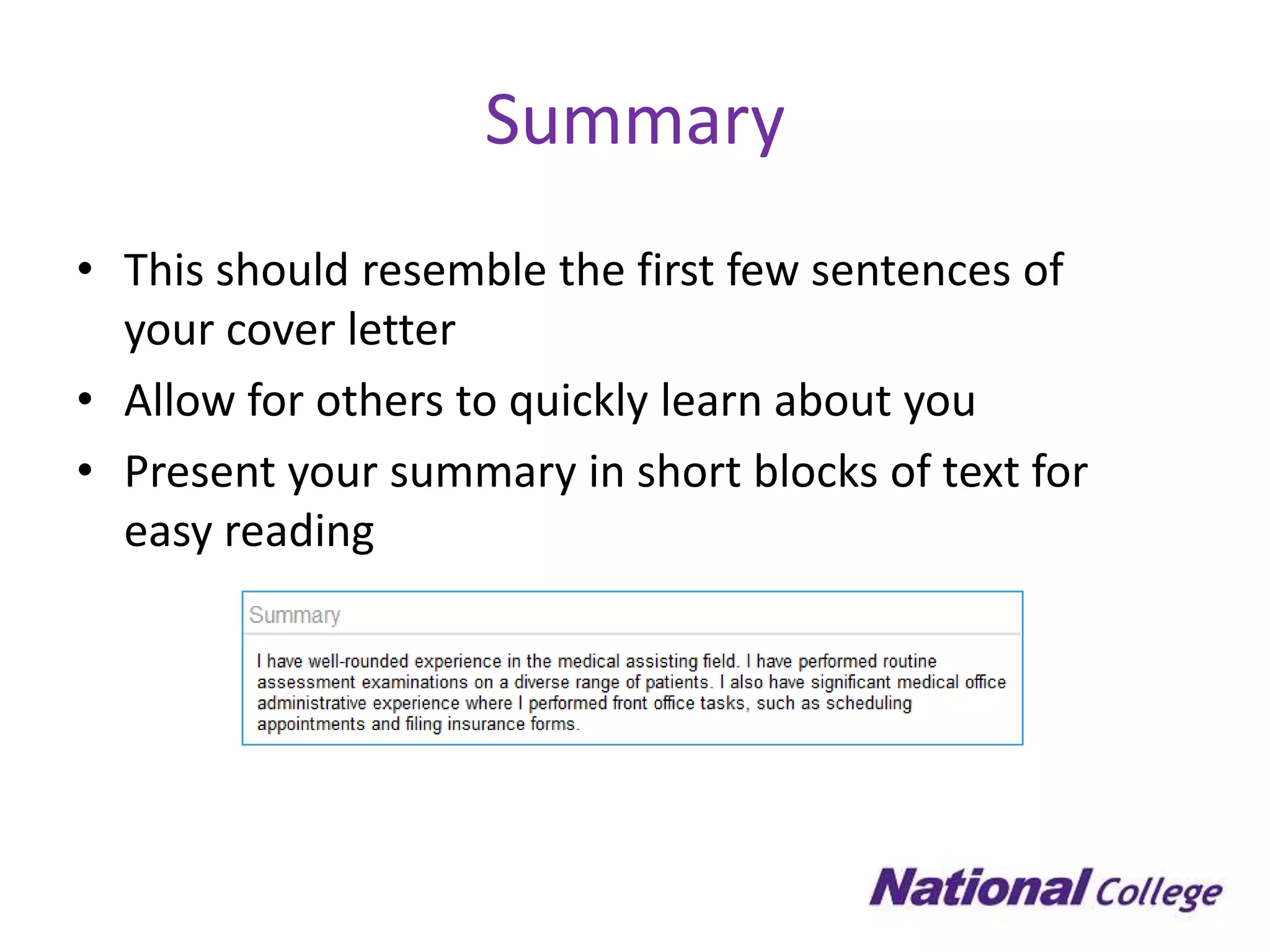 Summary

• This should resemble the first few sentences of your cover letter
• Allow for others to quickly learn about you
• Present your summary in short blocks of text for easy reading

Summary

I have well-rounded experience in the medical assisting field. I have performed routine assessment examinations on a diverse range of patients. I also have significant medical office administrative experience where I performed front office tasks, such as scheduling appointments and filing insurance forms.

National College